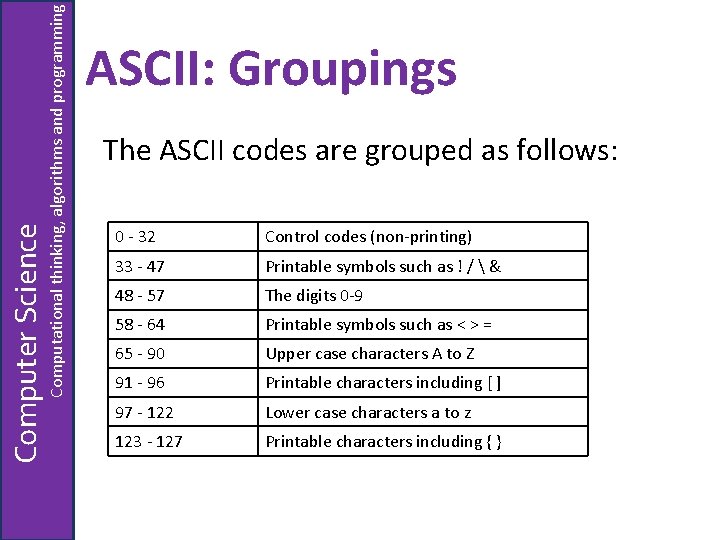 Computer Science
Computational thinking, algorithms and programming

ASCII: Groupings

The ASCII codes are grouped as follows:

| 0 - 32 | Control codes (non-printing) |
|---|---|
| 33 - 47 | Printable symbols such as ! / \ & |
| 48 - 57 | The digits 0-9 |
| 58 - 64 | Printable symbols such as < > = |
| 65 - 90 | Upper case characters A to Z |
| 91 - 96 | Printable characters including [ ] |
| 97 - 122 | Lower case characters a to z |
| 123 - 127 | Printable characters including { } |